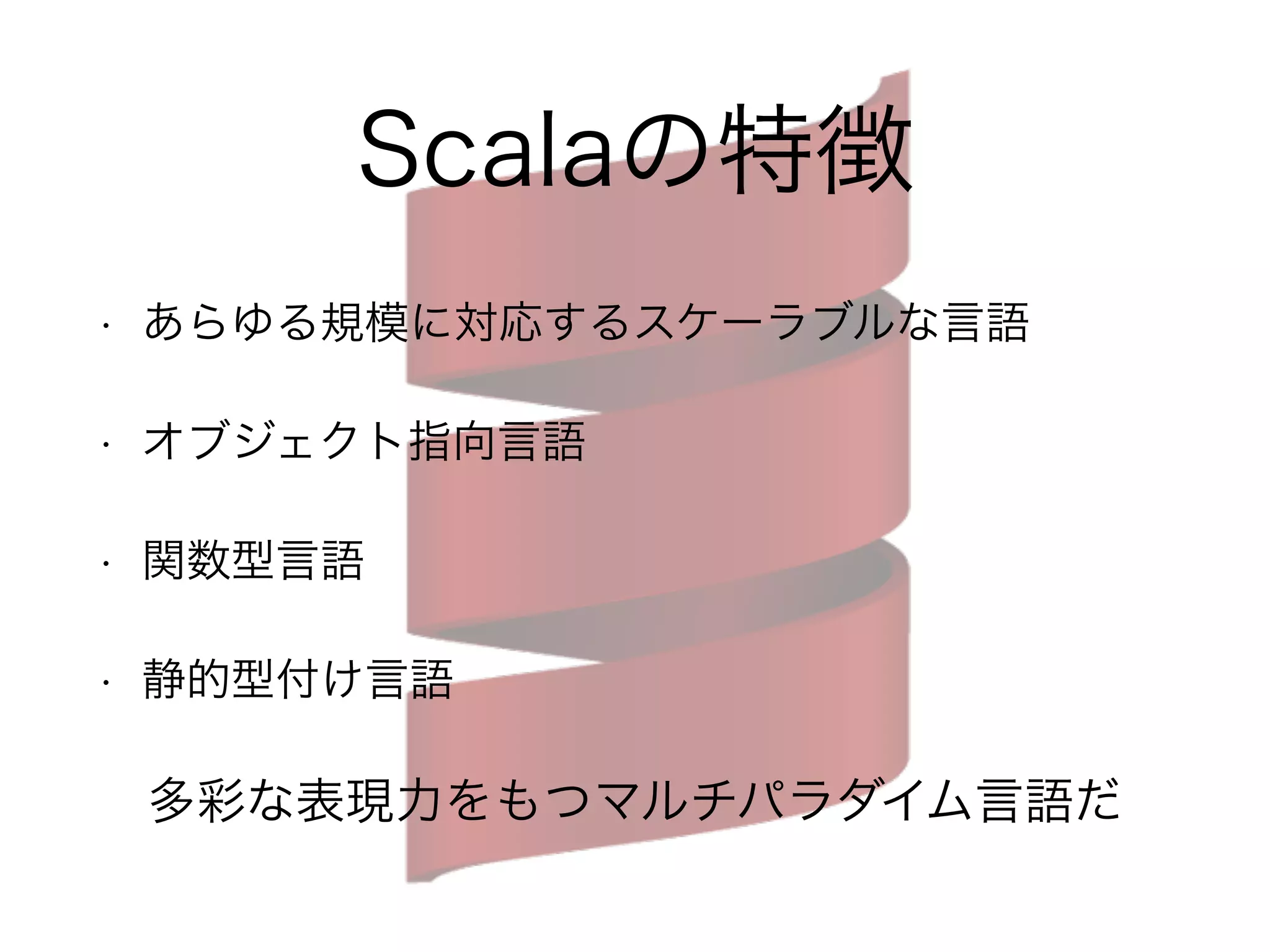 Scalaの特徴

· あらゆる規模に対応するスケーラブルな言語

· オブジェクト指向言語

· 関数型言語

· 静的型付け言語

多彩な表現力をもつマルチパラダイム言語だ